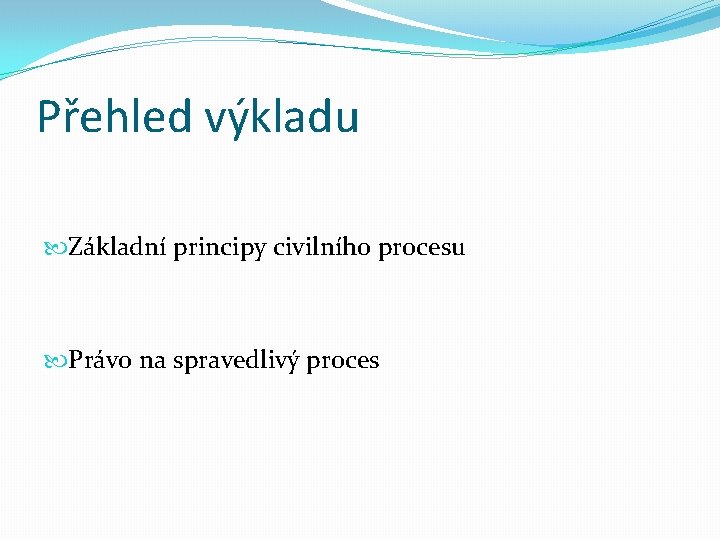 Přehled výkladu

Základní principy civilního procesu

Právo na spravedlivý proces